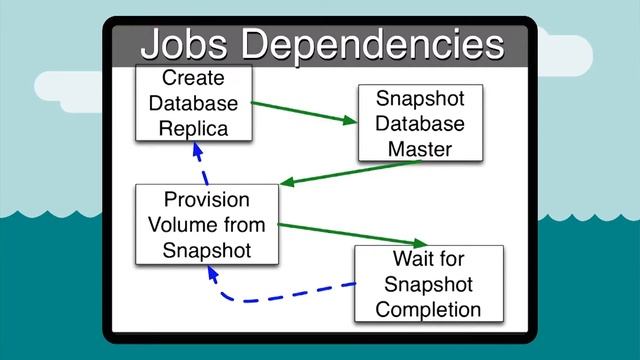 Jobs Dependencies

Create Database Replica

Snapshot Database Master

Provision Volume from Snapshot

Wait for Snapshot Completion